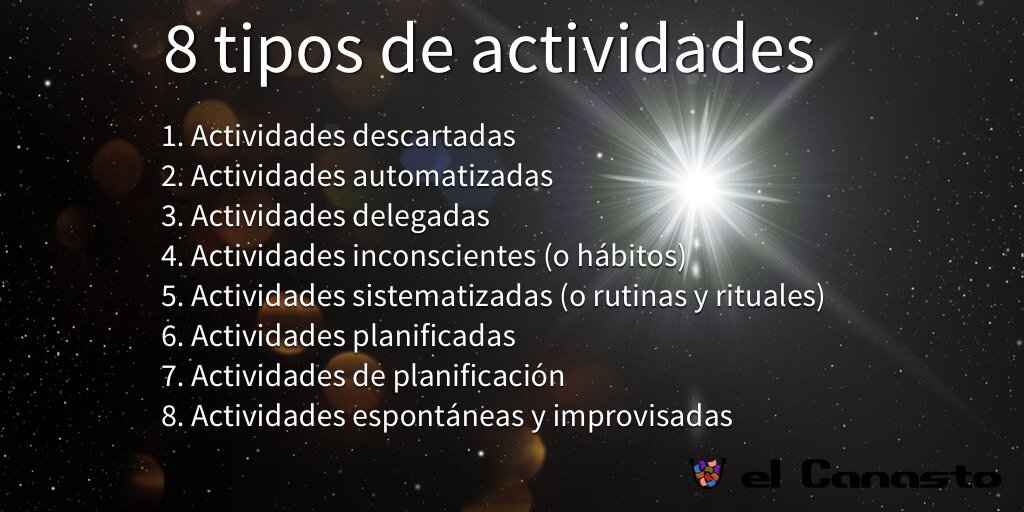 8 tipos de actividades

1. Actividades descartadas
2. Actividades automatizadas
3. Actividades delegadas
4. Actividades inconscientes (o hábitos)
5. Actividades sistematizadas (o rutinas y rituales)
6. Actividades planificadas
7. Actividades de planificación
8. Actividades espontáneas y improvisadas

el Canasto